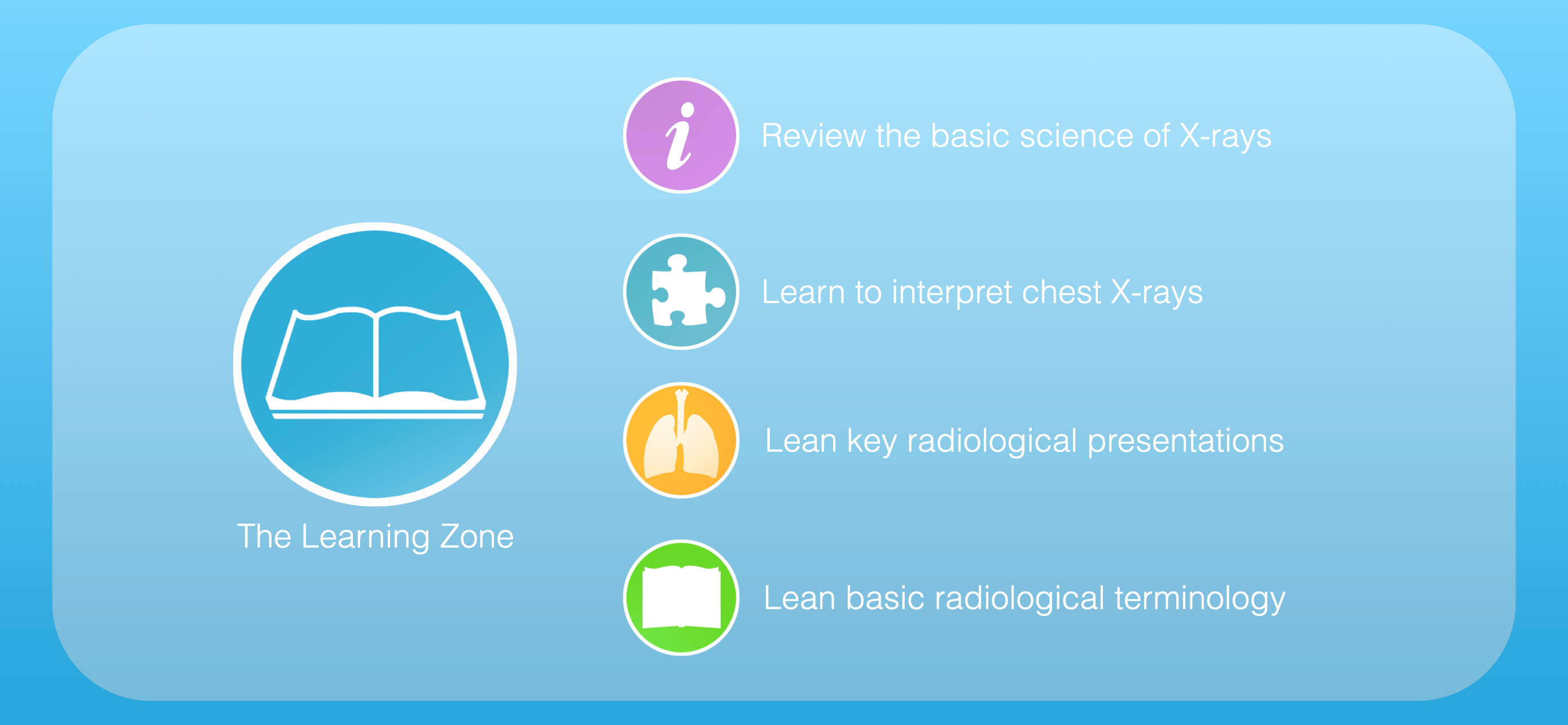 The Learning Zone

i

Review the basic science of X-rays

Learn to interpret chest X-rays

Lean key radiological presentations

Lean basic radiological terminology